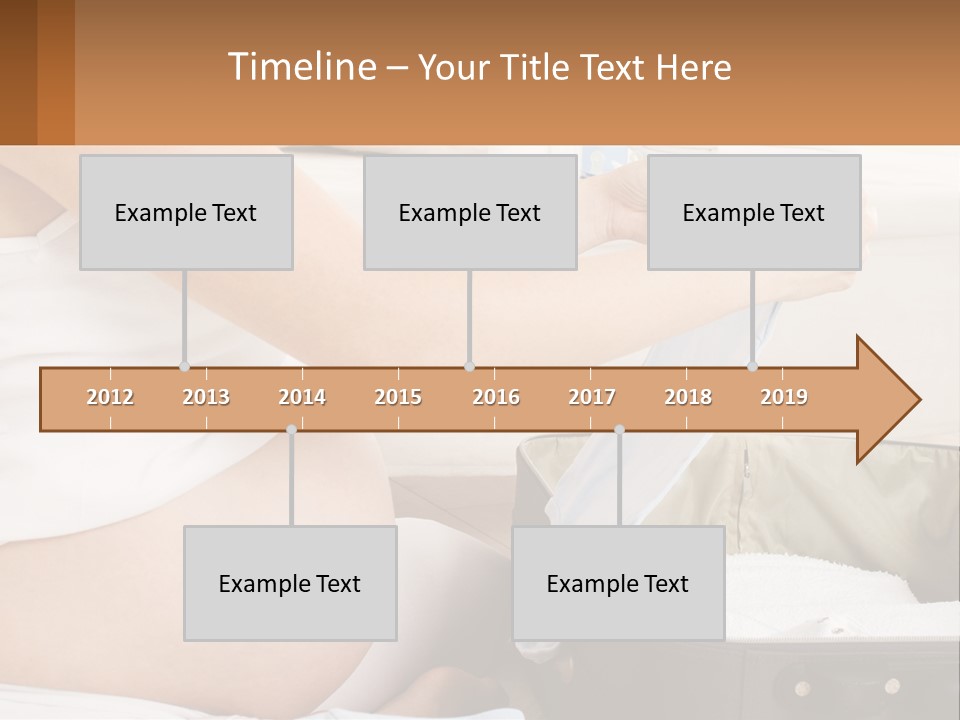 Timeline – Your Title Text Here

Example Text

Example Text

Example Text

2012 2013 2014 2015 2016 2017 2018 2019

Example Text

Example Text